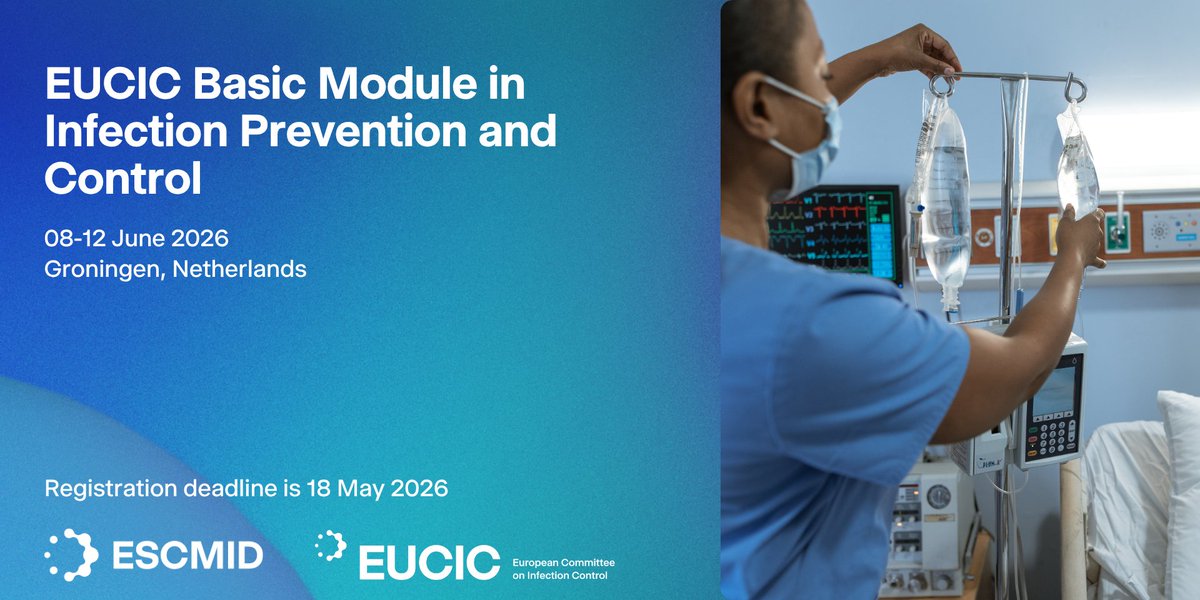 EUCIC Basic Module in Infection Prevention and Control

08-12 June 2026
Groningen, Netherlands

Registration deadline is 18 May 2026

ESCMID

EUCIC European Committee on Infection Control